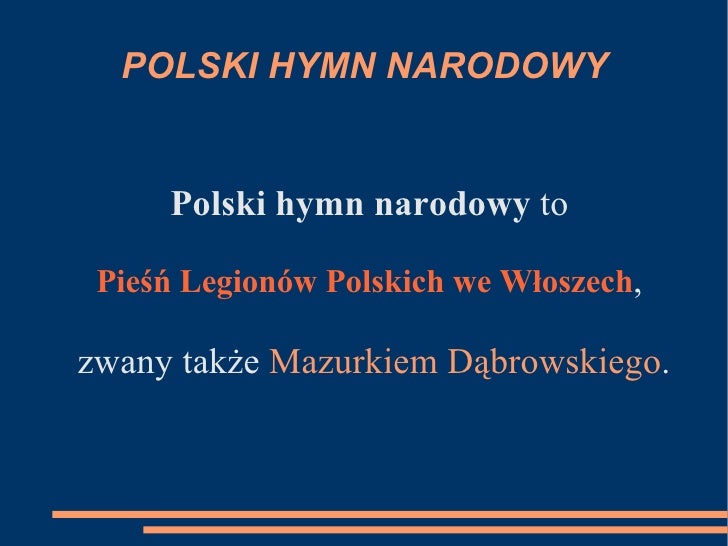 POLSKI HYMN NARODOWY

Polski hymn narodowy to

Pieśń Legionów Polskich we Włoszech,

zwany także Mazurkiem Dąbrowskiego.